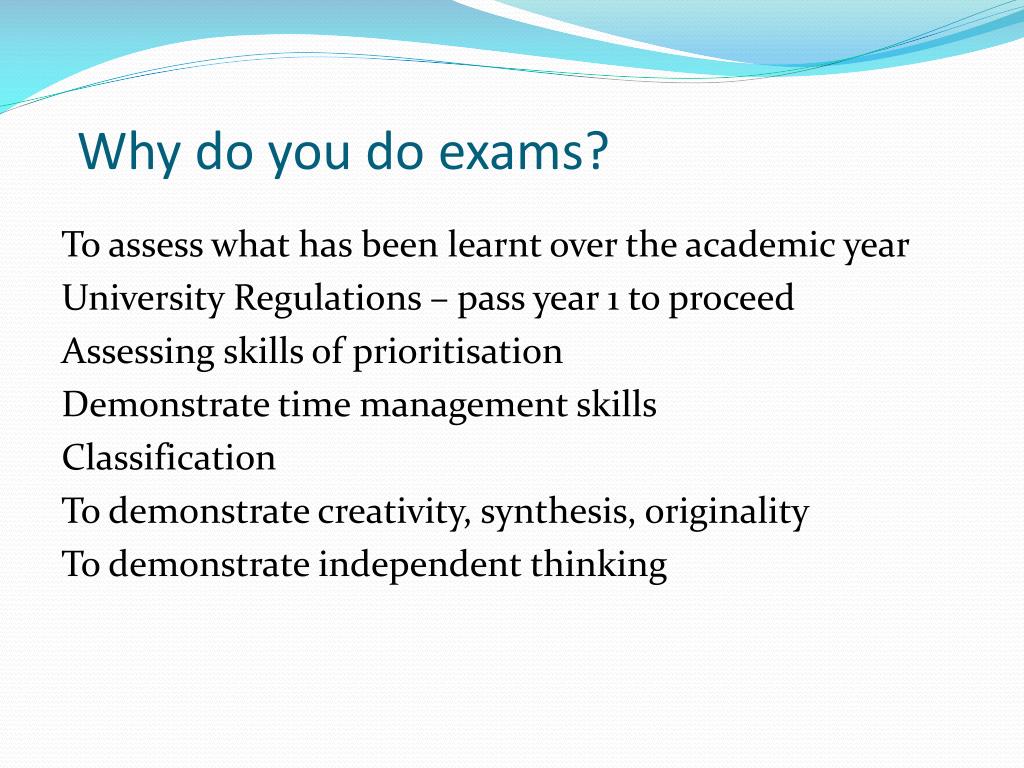 Why do you do exams?

To assess what has been learnt over the academic year
University Regulations – pass year 1 to proceed
Assessing skills of prioritisation
Demonstrate time management skills
Classification
To demonstrate creativity, synthesis, originality
To demonstrate independent thinking